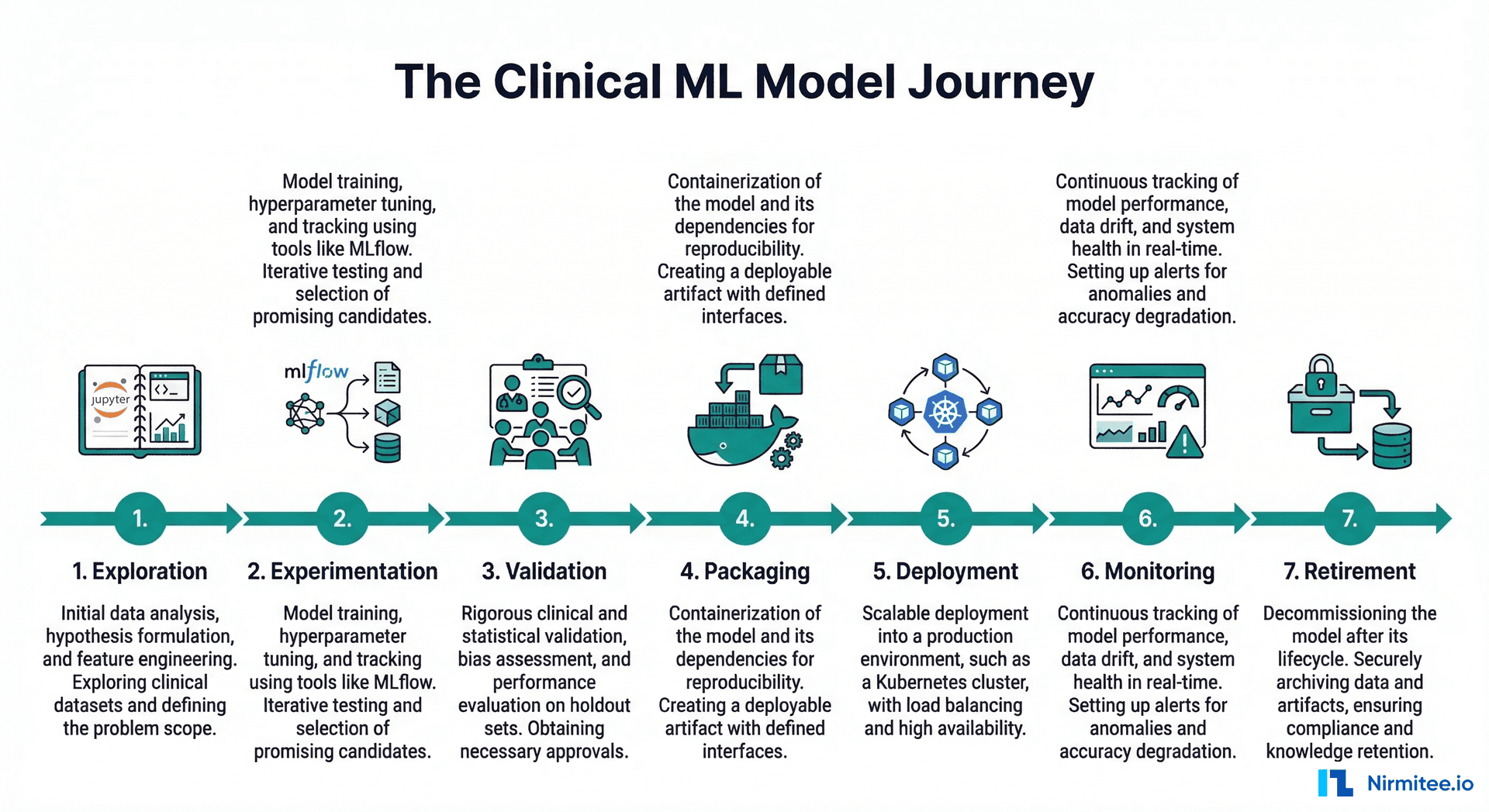 The Clinical ML Model Journey

Model training, hyperparameter tuning, and tracking using tools like MLflow. Iterative testing and selection of promising candidates.

Containerization of the model and its dependencies for reproducibility. Creating a deployable artifact with defined interfaces.

Continuous tracking of model performance, data drift, and system health in real-time. Setting up alerts for anomalies and accuracy degradation.

jupyter

mlflow

1.

2.

3.

4.

5.

6.

7.

1. Exploration

Initial data analysis, hypothesis formulation, and feature engineering. Exploring clinical datasets and defining the problem scope.

2. Experimentation

Model training, hyperparameter tuning, and tracking using tools like MLflow. Iterative testing and selection of promising candidates.

3. Validation

Rigorous clinical and statistical validation, bias assessment, and performance evaluation on holdout sets. Obtaining necessary approvals.

4. Packaging

Containerization of the model and its dependencies for reproducibility. Creating a deployable artifact with defined interfaces.

5. Deployment

Scalable deployment into a production environment, such as a Kubernetes cluster, with load balancing and high availability.

6. Monitoring

Continuous tracking of model performance, data drift, and system health in real-time. Setting up alerts for anomalies and accuracy degradation.

7. Retirement

Decommissioning the model after its lifecycle. Securely archiving data and artifacts, ensuring compliance and knowledge retention.

Nirmitee.io